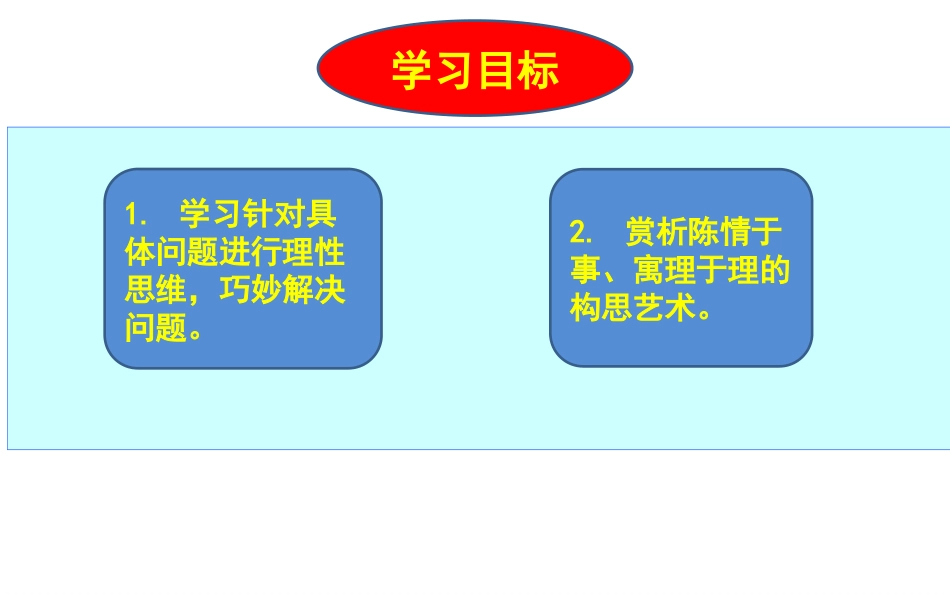 学习目标

1. 学习针对具体问题进行理性思维，巧妙解决问题。

2. 赏析陈情于事、寓理于理的构思艺术。